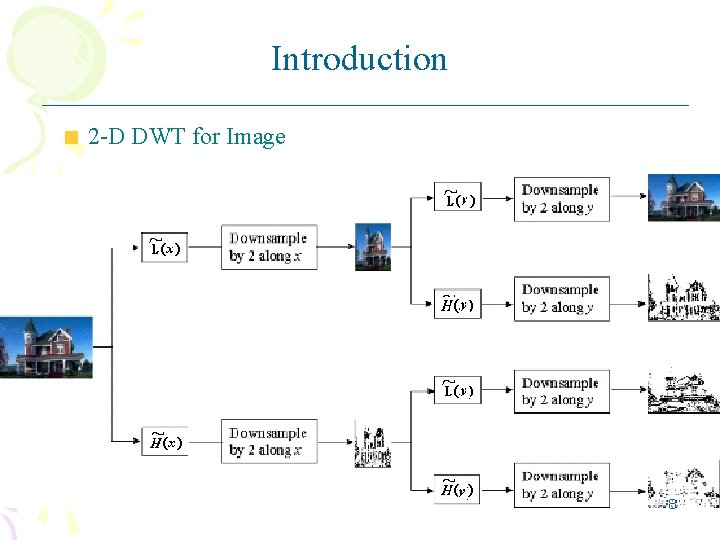 Introduction

2-D DWT for Image

$\widetilde{L}(x)$

Downsample by 2 along $x$

$\widetilde{L}(y)$

Downsample by 2 along $y$

$\widetilde{H}(y)$

Downsample by 2 along $y$

$\widetilde{H}(x)$

Downsample by 2 along $x$

$\widetilde{L}(y)$

Downsample by 2 along $y$

$\widetilde{H}(y)$

Downsample by 2 along $y$

8